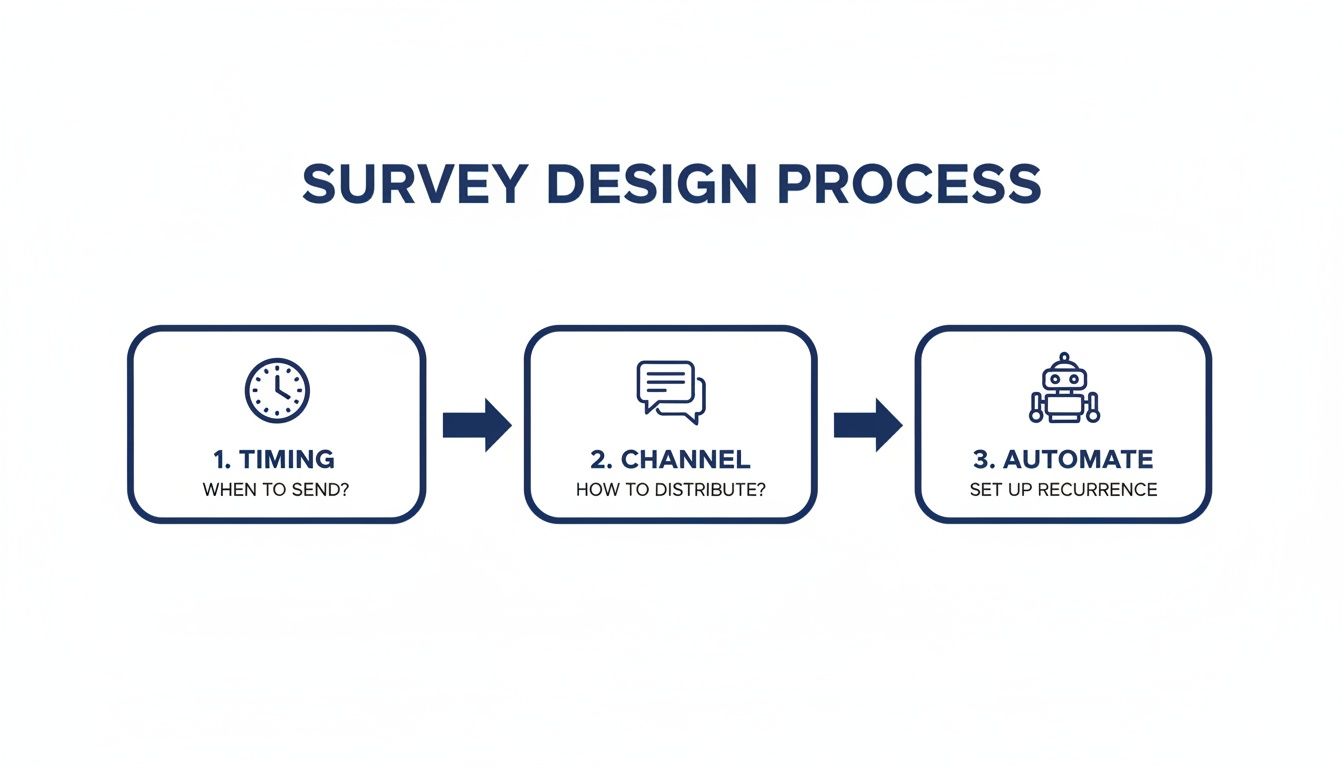 SURVEY DESIGN PROCESS

1. TIMING
WHEN TO SEND?

2. CHANNEL
HOW TO DISTRIBUTE?

3. AUTOMATE
SET UP RECURRENCE